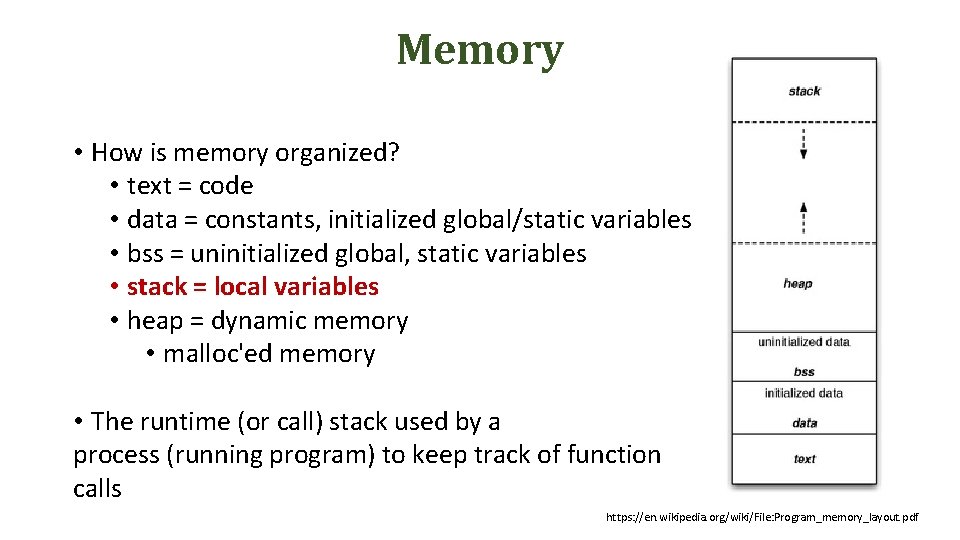 Memory

• How is memory organized?
• text = code
• data = constants, initialized global/static variables
• bss = uninitialized global, static variables
• stack = local variables
• heap = dynamic memory
• malloc'ed memory

• The runtime (or call) stack used by a process (running program) to keep track of function calls

stack

heap

uninitialized data
bss
initialized data
data
text

https://en.wikipedia.org/wiki/File:Program_memory_layout.pdf